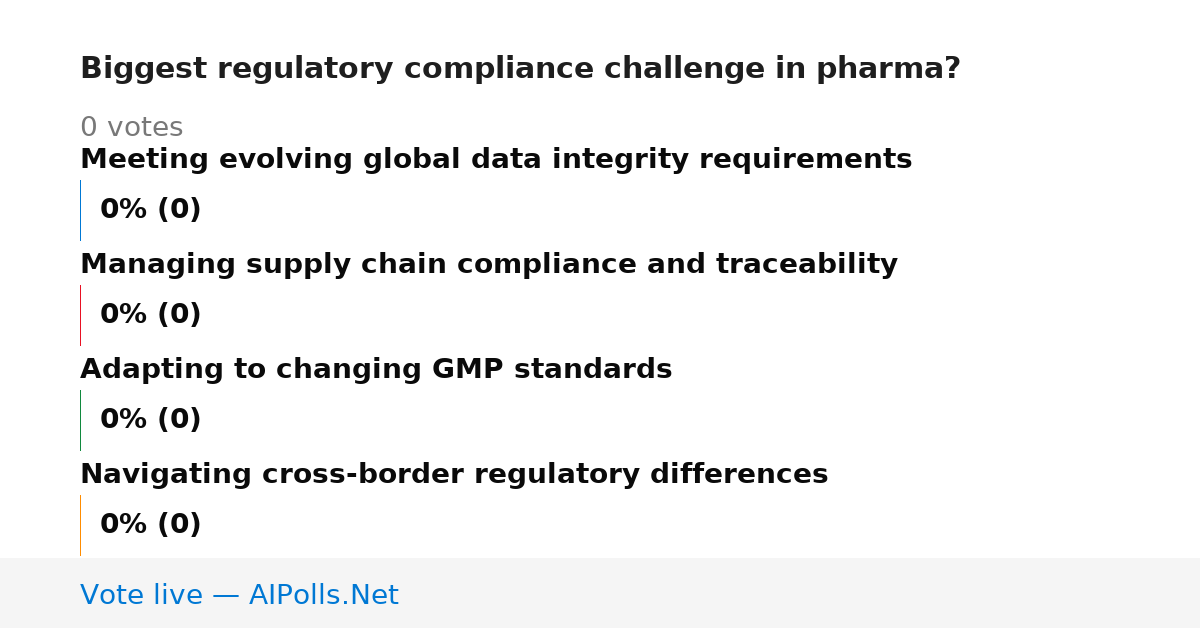 Biggest regulatory compliance challenge in pharma?

0 votes

Meeting evolving global data integrity requirements

0% (0)

Managing supply chain compliance and traceability

0% (0)

Adapting to changing GMP standards

0% (0)

Navigating cross-border regulatory differences

0% (0)

Vote live — AIPolls.Net